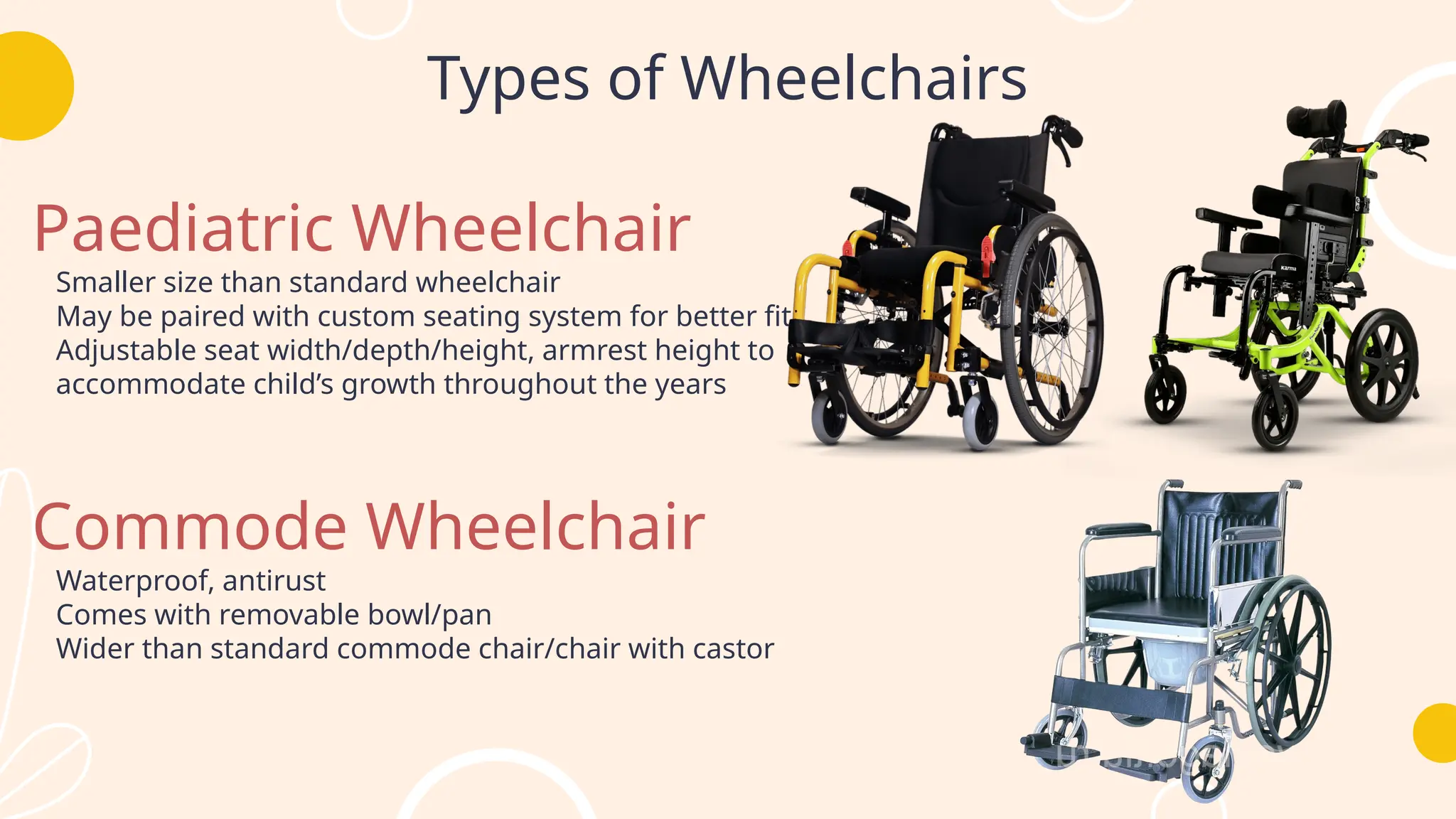 Types of Wheelchairs

Paediatric Wheelchair

Smaller size than standard wheelchair
May be paired with custom seating system for better fit
Adjustable seat width/depth/height, armrest height to accommodate child's growth throughout the years

Karma

Commode Wheelchair

Waterproof, antirust
Comes with removable bowl/pan
Wider than standard commode chair/chair with castor